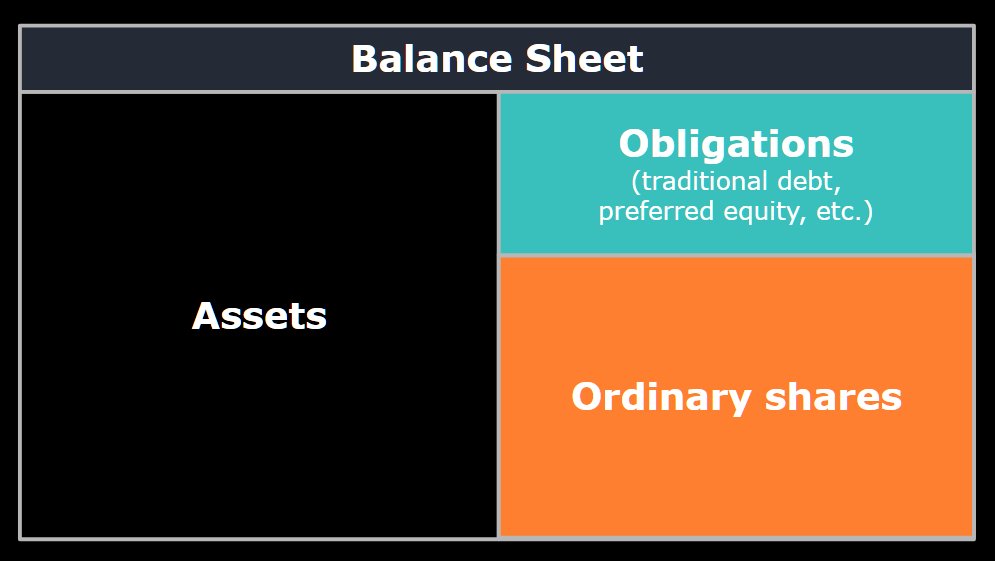 Balance Sheet

Assets

Obligations
(traditional debt, preferred equity, etc.)

Ordinary shares